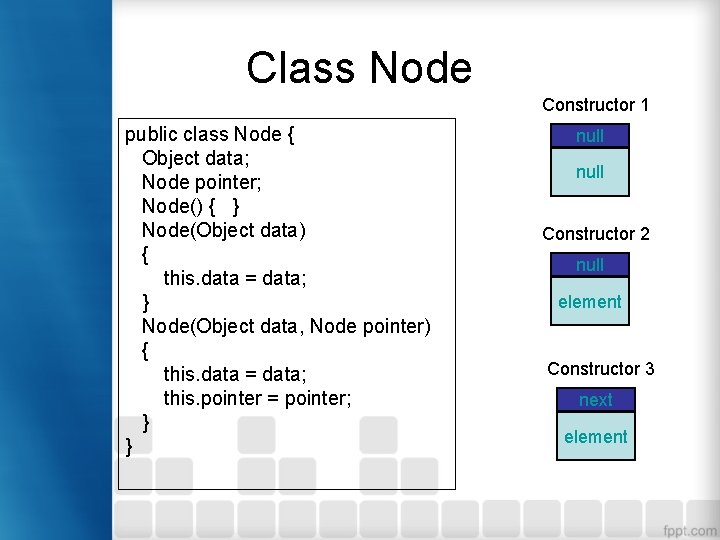 Class Node

public class Node {
Object data;
Node pointer;
Node() { }
Node(Object data)
{
this.data = data;
}
Node(Object data, Node pointer)
{
this.data = data;
this.pointer = pointer;
}
}

Constructor 1

null
null

Constructor 2

null
element

Constructor 3

next
element

fppt.com